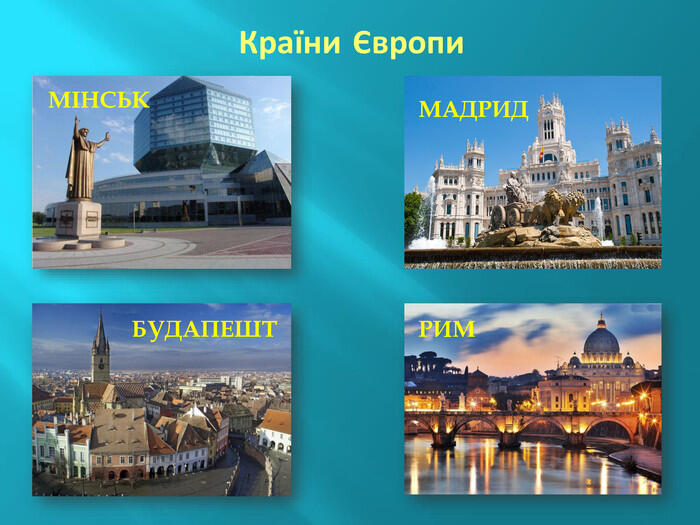 Країни Європи

МІНСЬК

МАДРИД

БУДАПЕШТ

РИМ